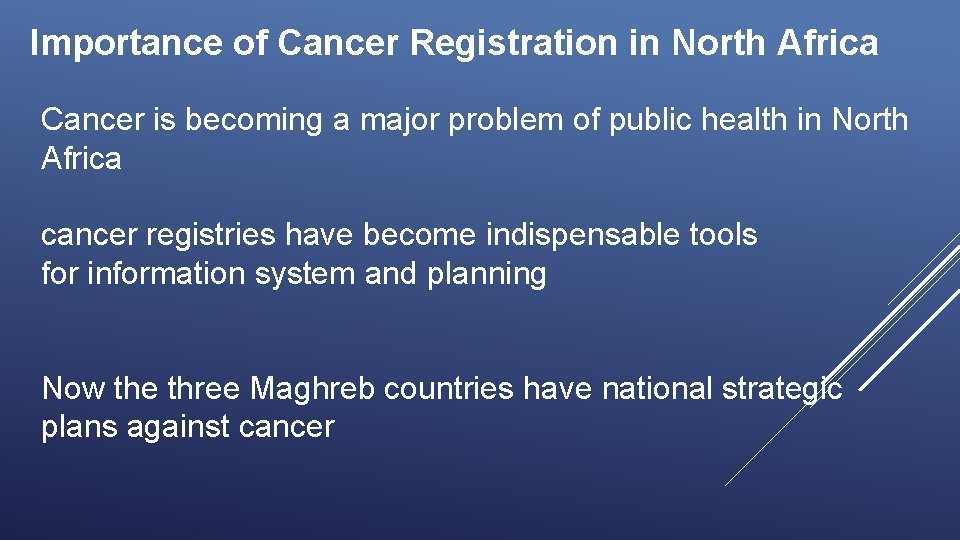 Importance of Cancer Registration in North Africa

Cancer is becoming a major problem of public health in North Africa

cancer registries have become indispensable tools for information system and planning

Now the three Maghreb countries have national strategic plans against cancer